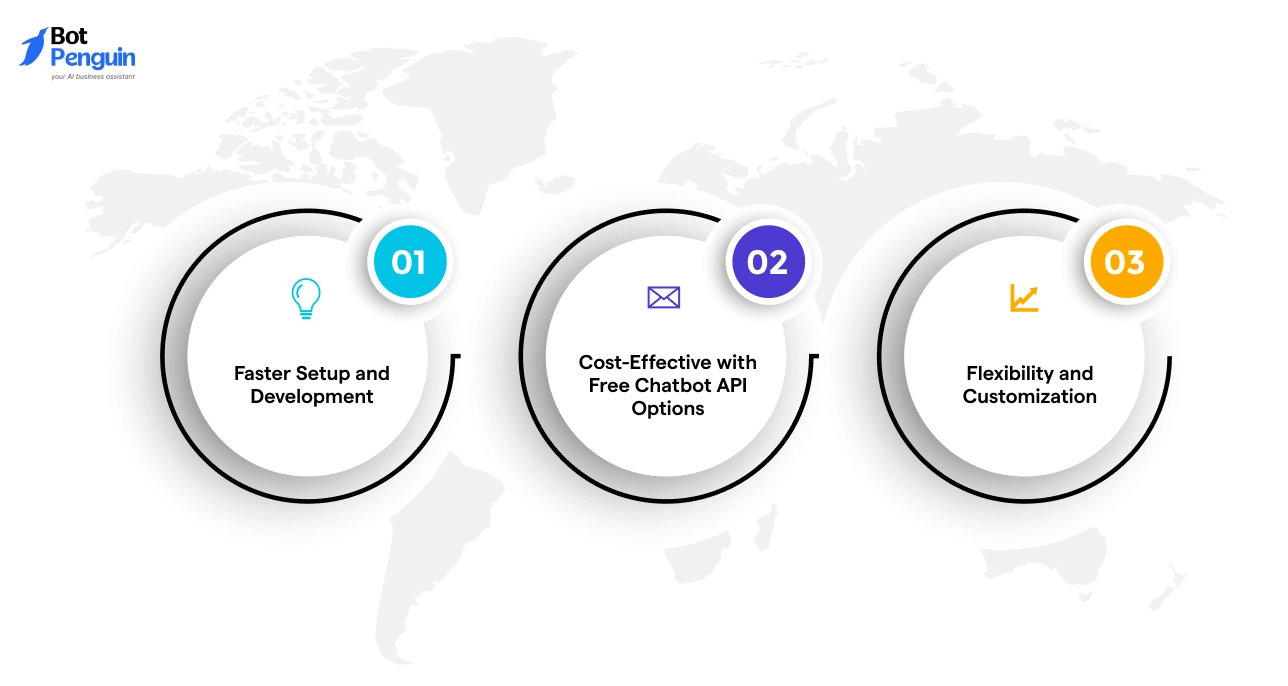 Bot Penguin
your AI business assistant

01

Faster Setup and Development

02

Cost-Effective with Free Chatbot API Options

03

Flexibility and Customization